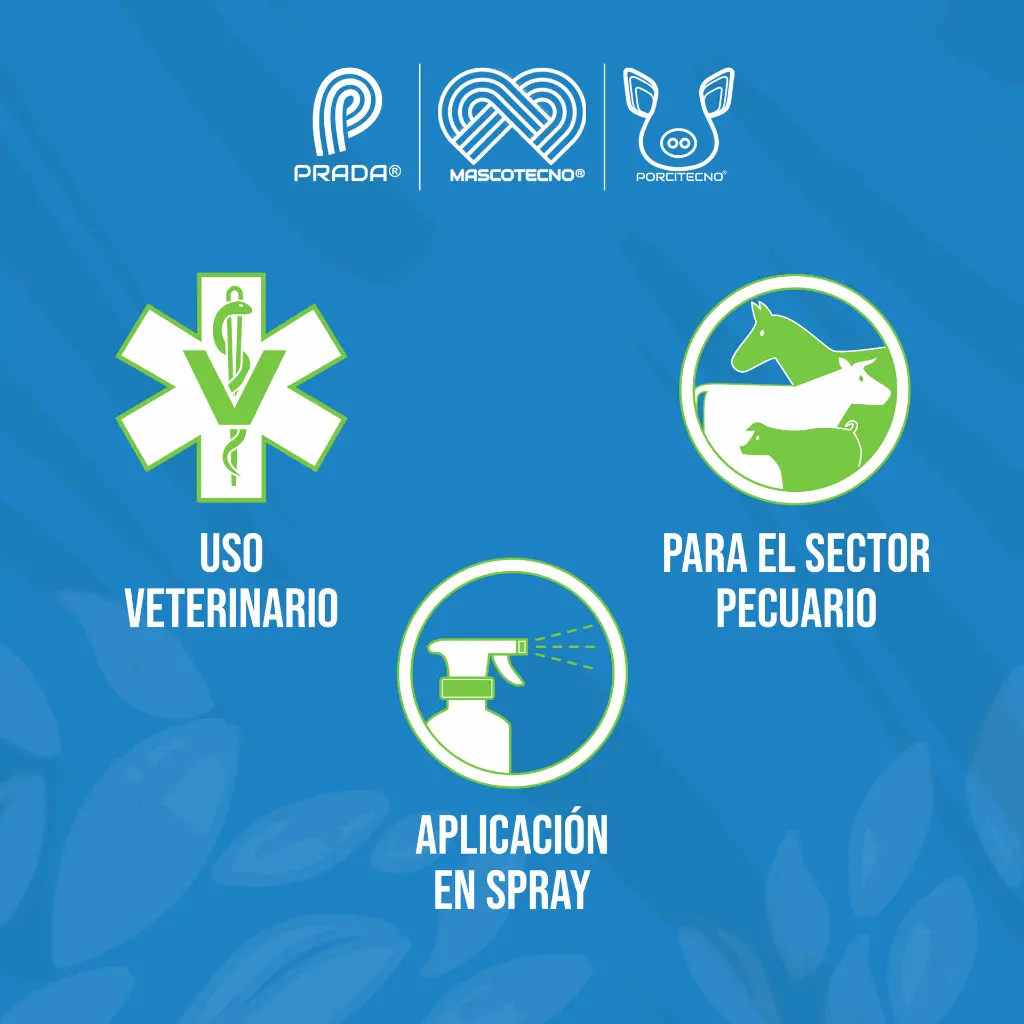 PRADA® MASCOTECNO® PORCITECNO®

V

USO VETERINARIO

PARA EL SECTOR PECUARIO

APLICACIÓN EN SPRAY